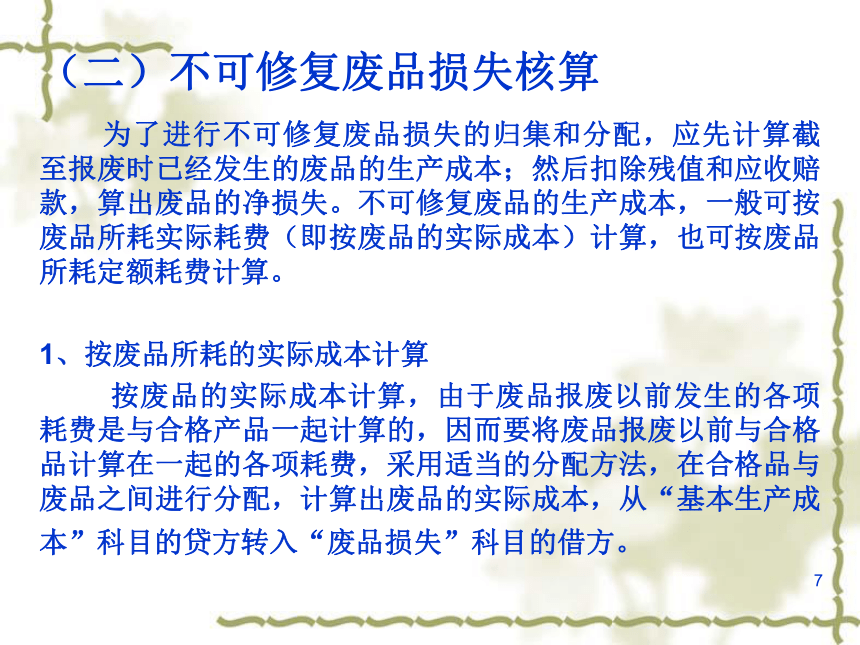 （二）不可修复废品损失核算

为了进行不可修复废品损失的归集和分配，应先计算截至报废时已经发生的废品的生产成本；然后扣除残值和应收赔款，算出废品的净损失。不可修复废品的生产成本，一般可按废品所耗实际耗费（即按废品的实际成本）计算，也可按废品所耗定额耗费计算。

1、按废品所耗的实际成本计算

按废品的实际成本计算，由于废品报废以前发生的各项耗费是与合格产品一起计算的，因而要将废品报废以前与合格品计算在一起的各项耗费，采用适当的分配方法，在合格品与废品之间进行分配，计算出废品的实际成本，从“基本生产成本”科目的贷方转入“废品损失”科目的借方。

7